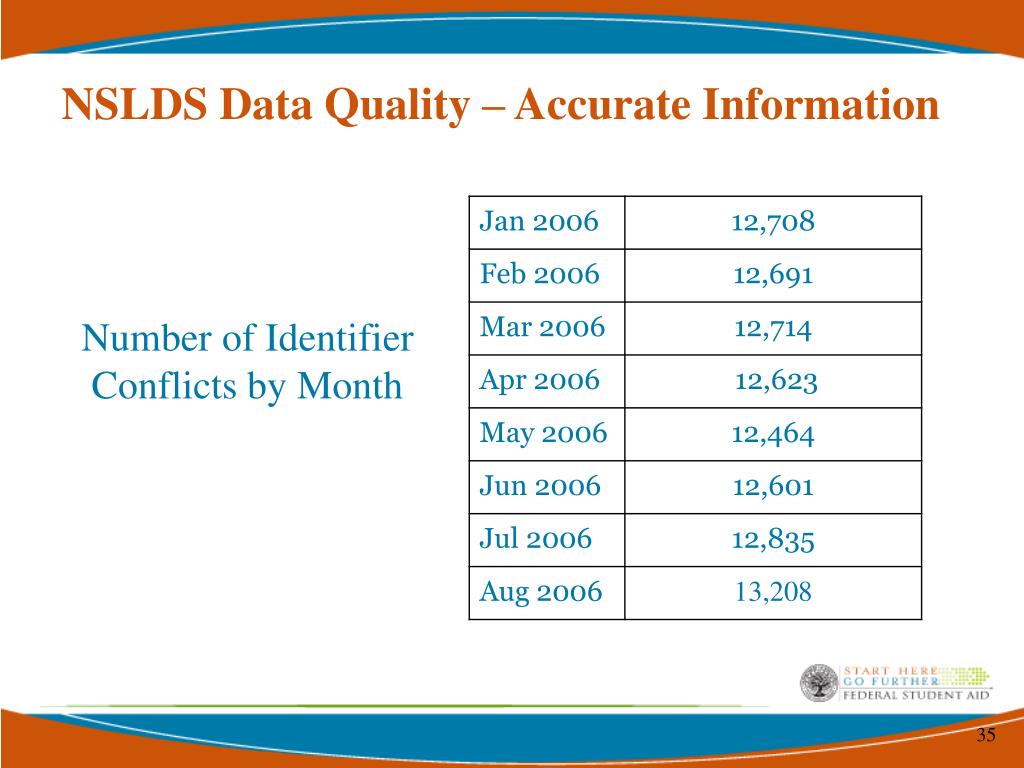 NSLDS Data Quality – Accurate Information

Number of Identifier Conflicts by Month

| Jan 2006 | 12,708 |
|---|---|
| Feb 2006 | 12,691 |
| Mar 2006 | 12,714 |
| Apr 2006 | 12,623 |
| May 2006 | 12,464 |
| Jun 2006 | 12,601 |
| Jul 2006 | 12,835 |
| Aug 2006 | 13,208 |

START HERE
GO FURTHER
FEDERAL STUDENT AID

35